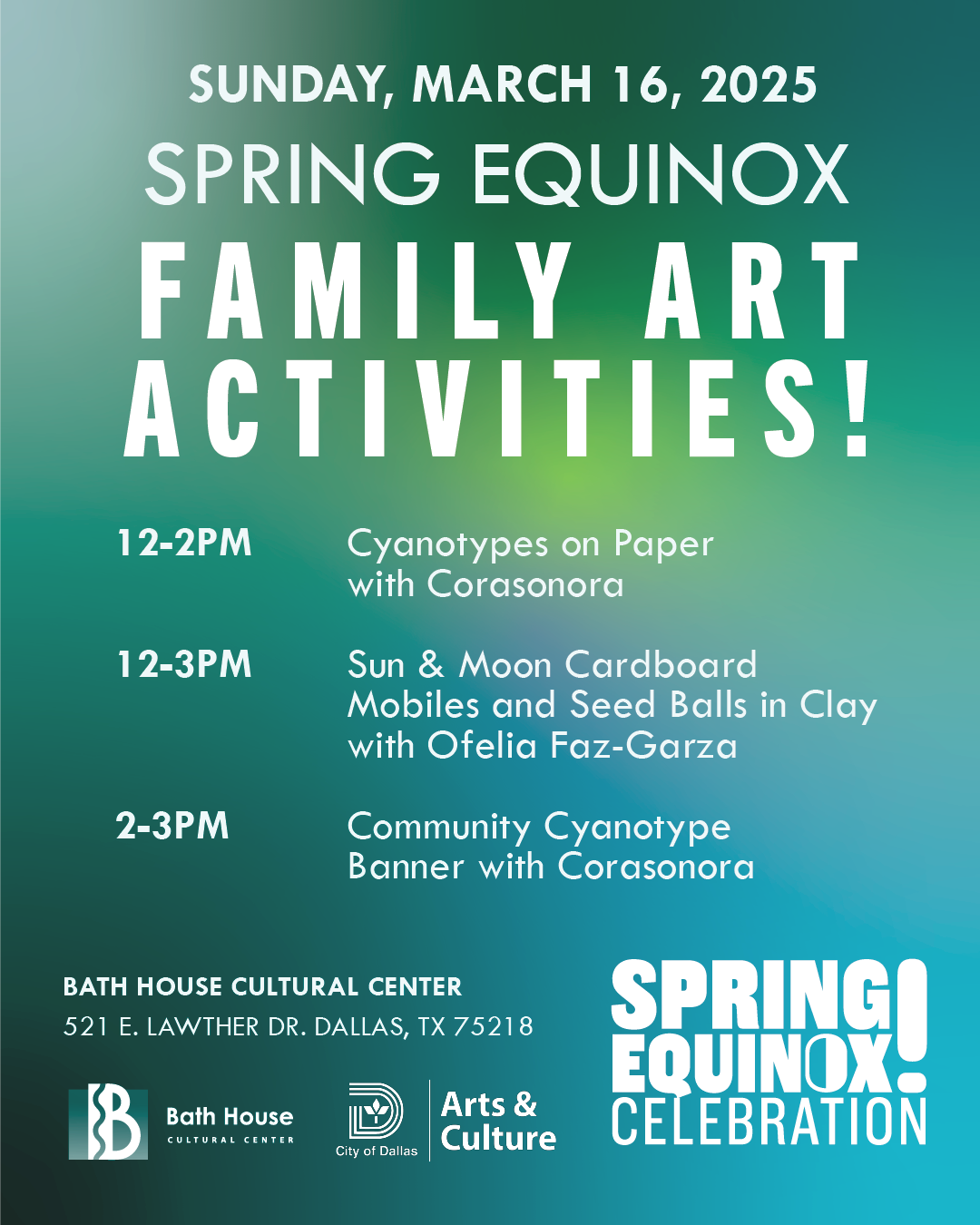 SUNDAY, MARCH 16, 2025
SPRING EQUINOX
FAMILY ART ACTIVITIES!

12-2PM Cyanotypes on Paper with Corasonora

12-3PM Sun & Moon Cardboard Mobiles and Seed Balls in Clay with Ofelia Faz-Garza

2-3PM Community Cyanotype Banner with Corasonora

BATH HOUSE CULTURAL CENTER
521 E. LAWTHER DR. DALLAS, TX 75218

Bath House CULTURAL CENTER

City of Dallas

Arts & Culture

SPRING EQUINOX! CELEBRATION